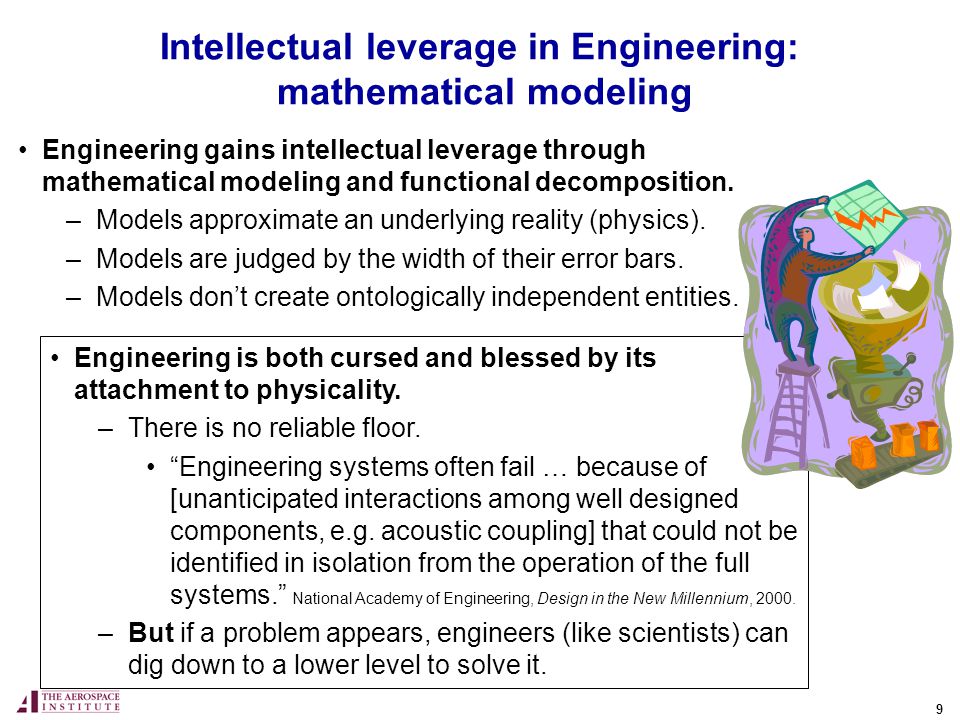 Intellectual leverage in Engineering: mathematical modeling

• Engineering gains intellectual leverage through mathematical modeling and functional decomposition.
– Models approximate an underlying reality (physics).
– Models are judged by the width of their error bars.
– Models don't create ontologically independent entities.

• Engineering is both cursed and blessed by its attachment to physicality.
– There is no reliable floor.
• "Engineering systems often fail … because of [unanticipated interactions among well designed components, e.g. acoustic coupling] that could not be identified in isolation from the operation of the full systems." National Academy of Engineering, Design in the New Millennium, 2000.
– But if a problem appears, engineers (like scientists) can dig down to a lower level to solve it.

THE AEROSPACE INSTITUTE

9